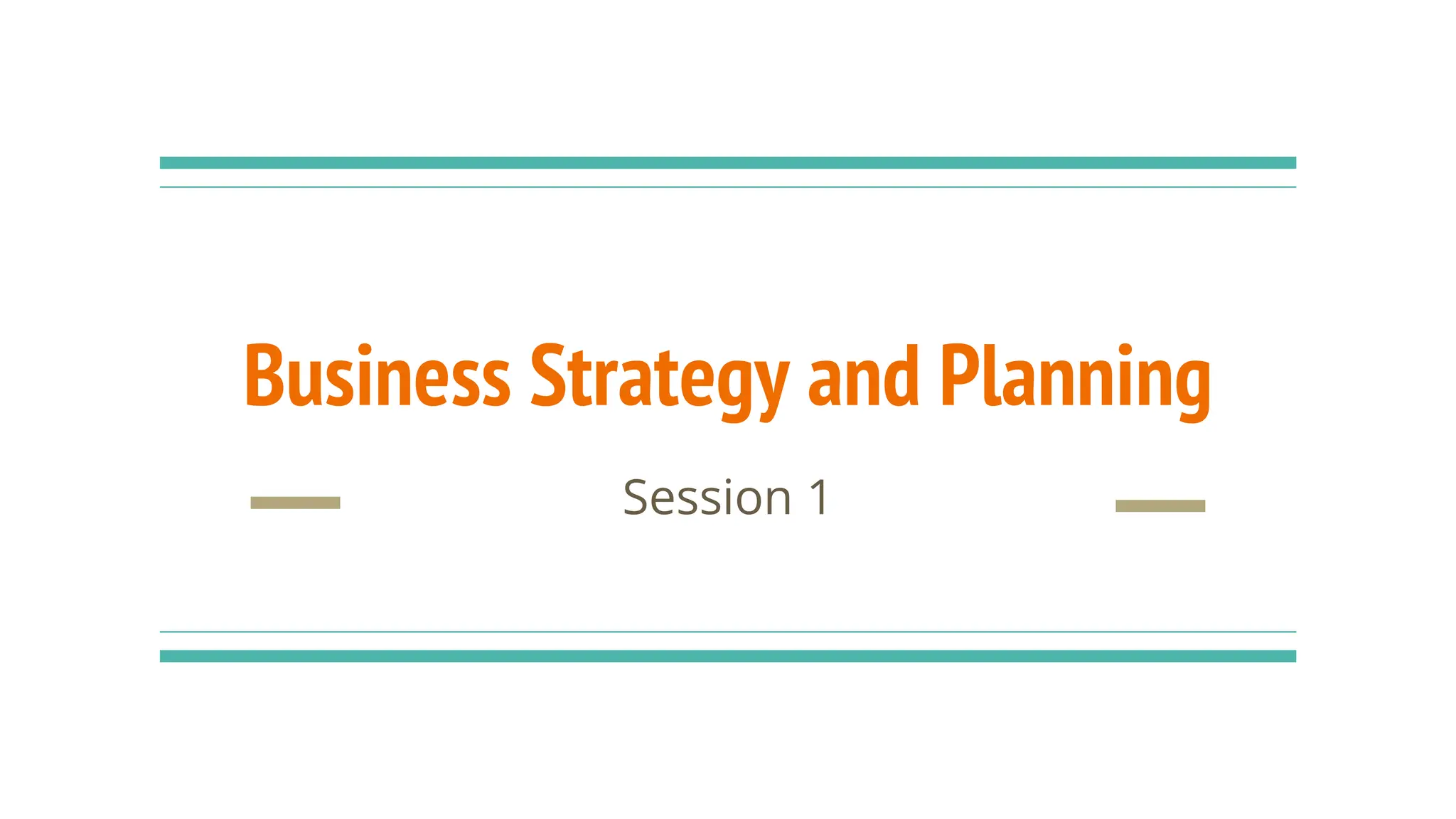 Business Strategy and Planning

Session 1